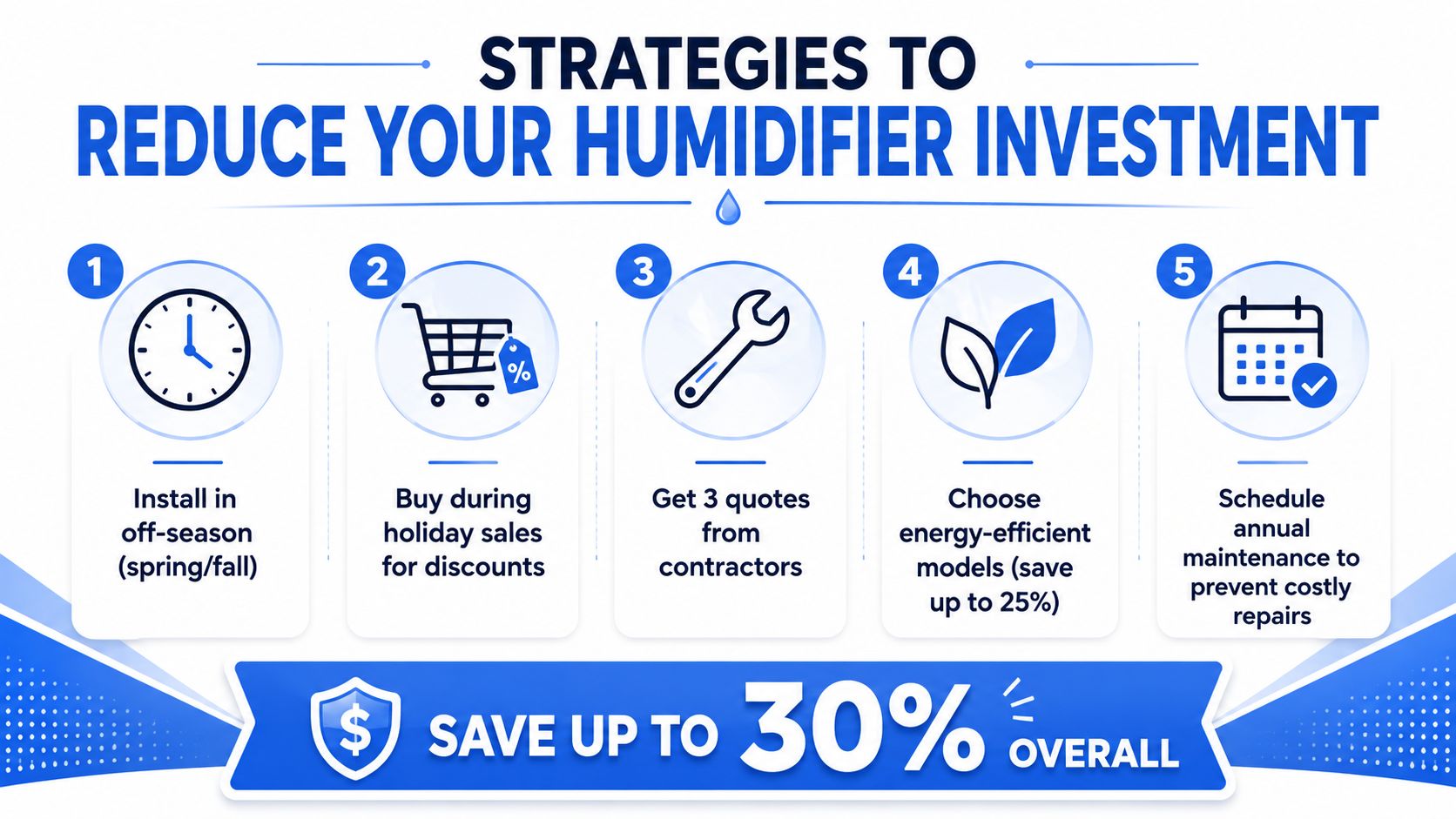 STRATEGIES TO
REDUCE YOUR HUMIDIFIER INVESTMENT

1
Install in off-season (spring/fall)

2
%
Buy during holiday sales for discounts

3
Get 3 quotes from contractors

4
Choose energy-efficient models (save up to 25%)

5
Schedule annual maintenance to prevent costly repairs

$ SAVE UP TO 30% OVERALL